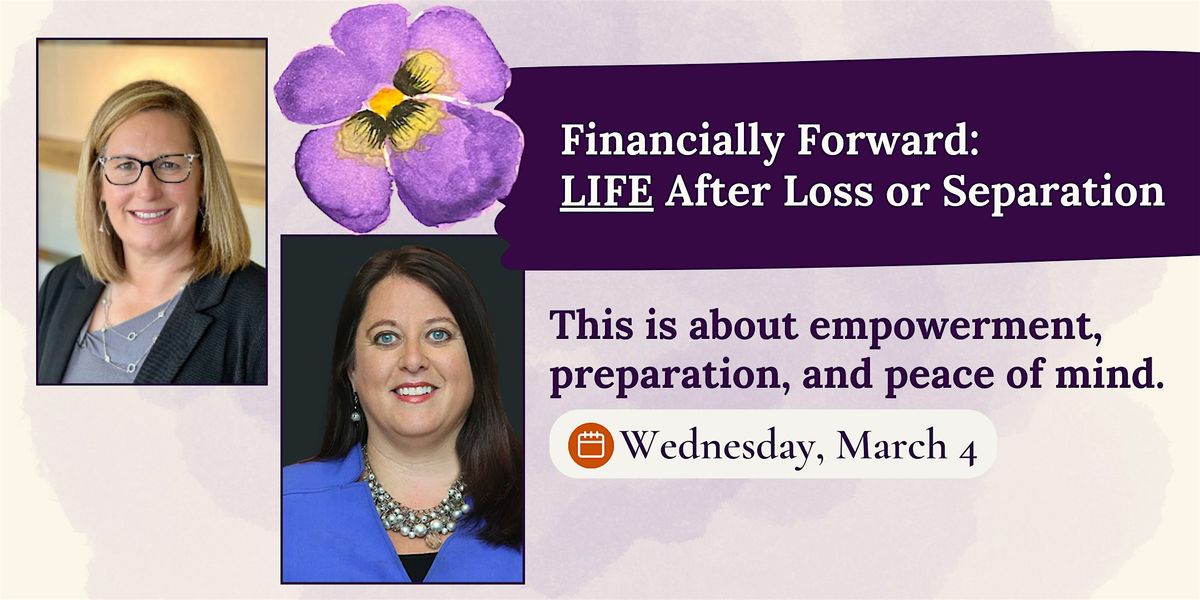 Financially Forward:
LIFE After Loss or Separation

This is about empowerment, preparation, and peace of mind.

Wednesday, March 4